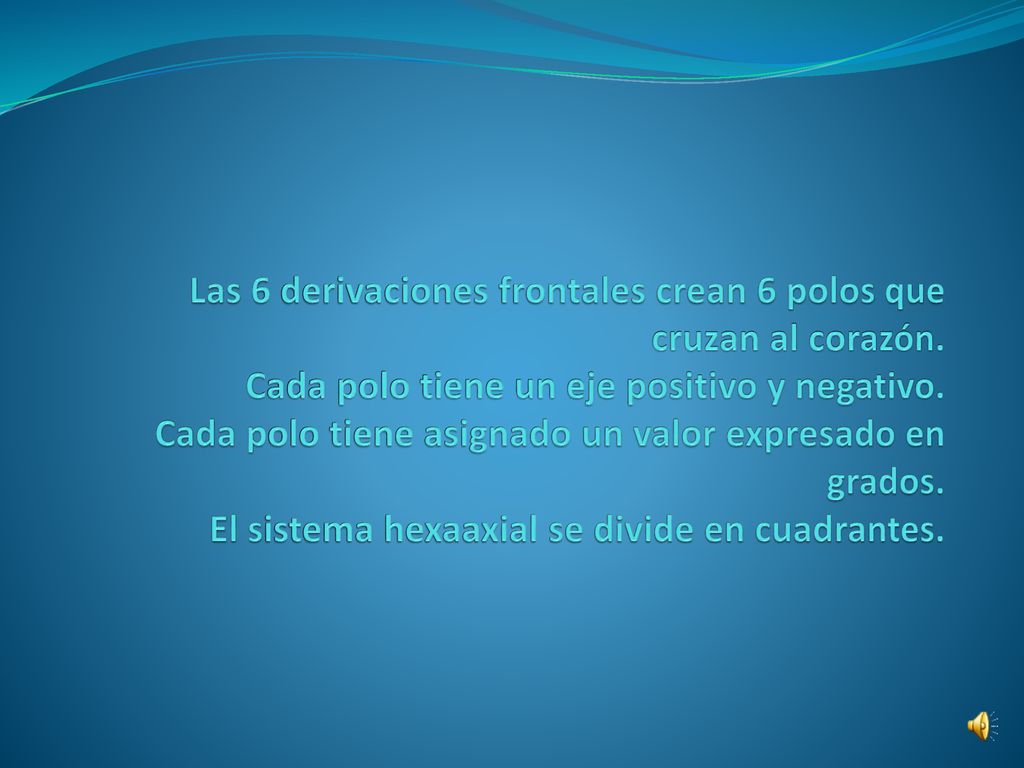 Las 6 derivaciones frontales crean 6 polos que cruzan al corazón.
Cada polo tiene un eje positivo y negativo.
Cada polo tiene asignado un valor expresado en grados.
El sistema hexaaxial se divide en cuadrantes.